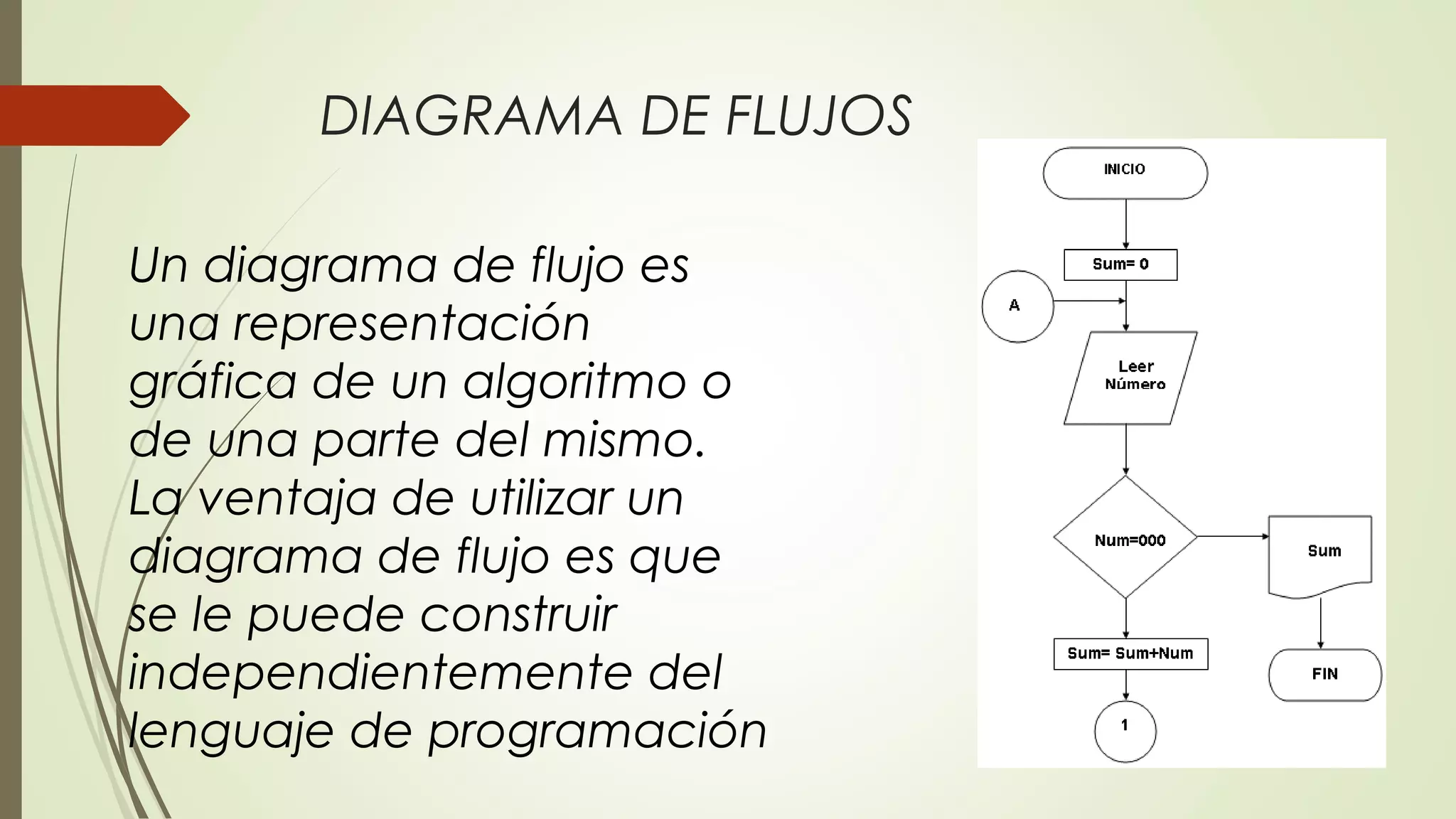 DIAGRAMA DE FLUJOS

Un diagrama de flujo es una representación gráfica de un algoritmo o de una parte del mismo. La ventaja de utilizar un diagrama de flujo es que se le puede construir independientemente del lenguaje de programación

INICIO

Sum= 0

A

Leer Número

Num=000

Sum

Sum= Sum+Num

FIN

1